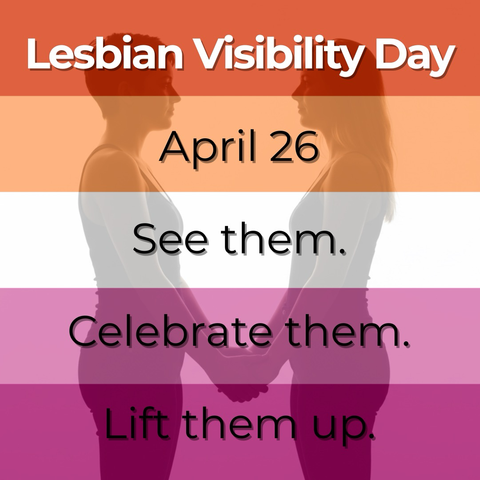 Lesbian Visibility Day

April 26

See them.

Celebrate them.

Lift them up.